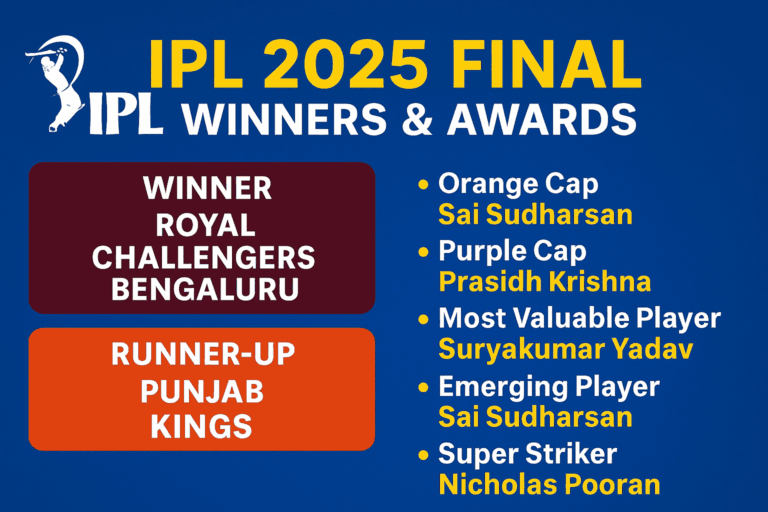 IPL

IPL 2025 FINAL
WINNERS & AWARDS

WINNER
ROYAL CHALLENGERS BENGALURU

RUNNER-UP
PUNJAB KINGS

• Orange Cap
Sai Sudharsan
• Purple Cap
Prasidh Krishna
• Most Valuable Player
Suryakumar Yadav
• Emerging Player
Sai Sudharsan
• Super Striker
Nicholas Pooran